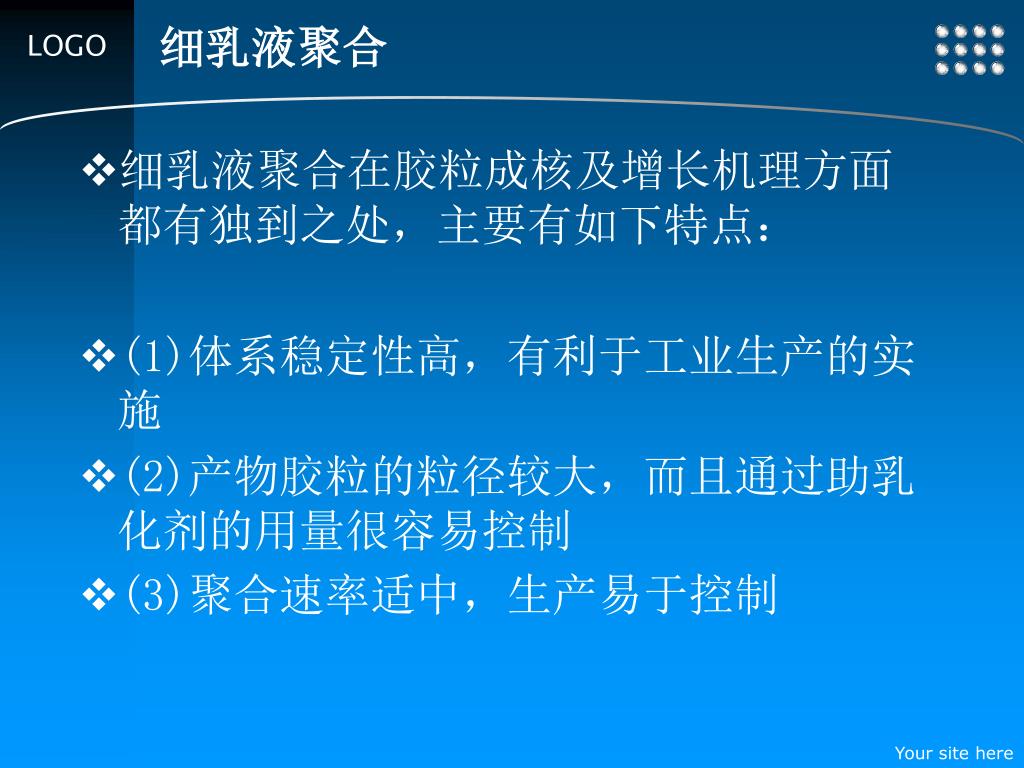 LOGO

细乳液聚合

❖细乳液聚合在胶粒成核及增长机理方面都有独到之处，主要有如下特点：

❖(1)体系稳定性高，有利于工业生产的实施

❖(2)产物胶粒的粒径较大，而且通过助乳化剂的用量很容易控制

❖(3)聚合速率适中，生产易于控制

Your site here